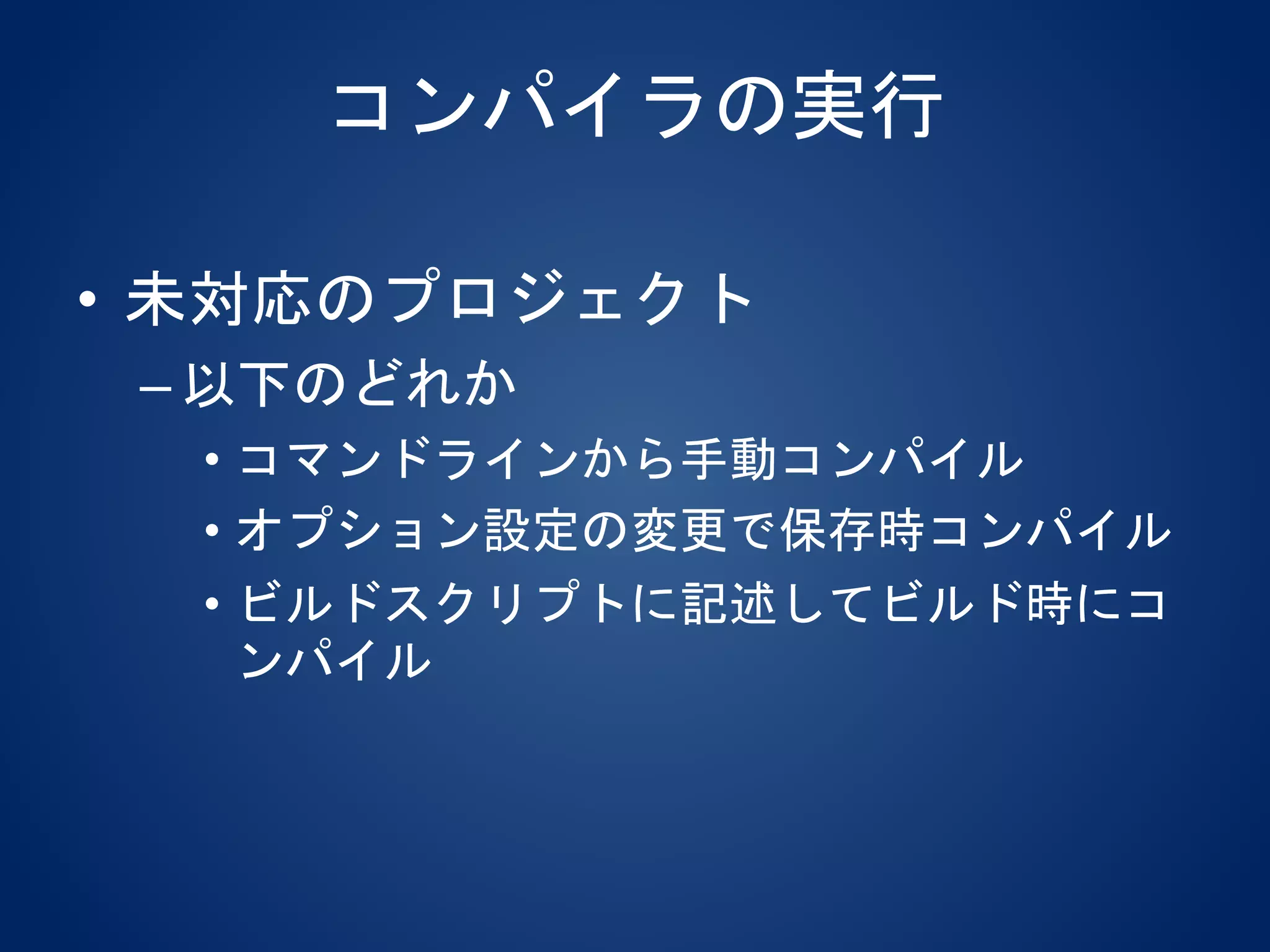 コンパイラの実行

• 未対応のプロジェクト
– 以下のどれか
• コマンドラインから手動コンパイル
• オプション設定の変更で保存時コンパイル
• ビルドスクリプトに記述してビルド時にコンパイル